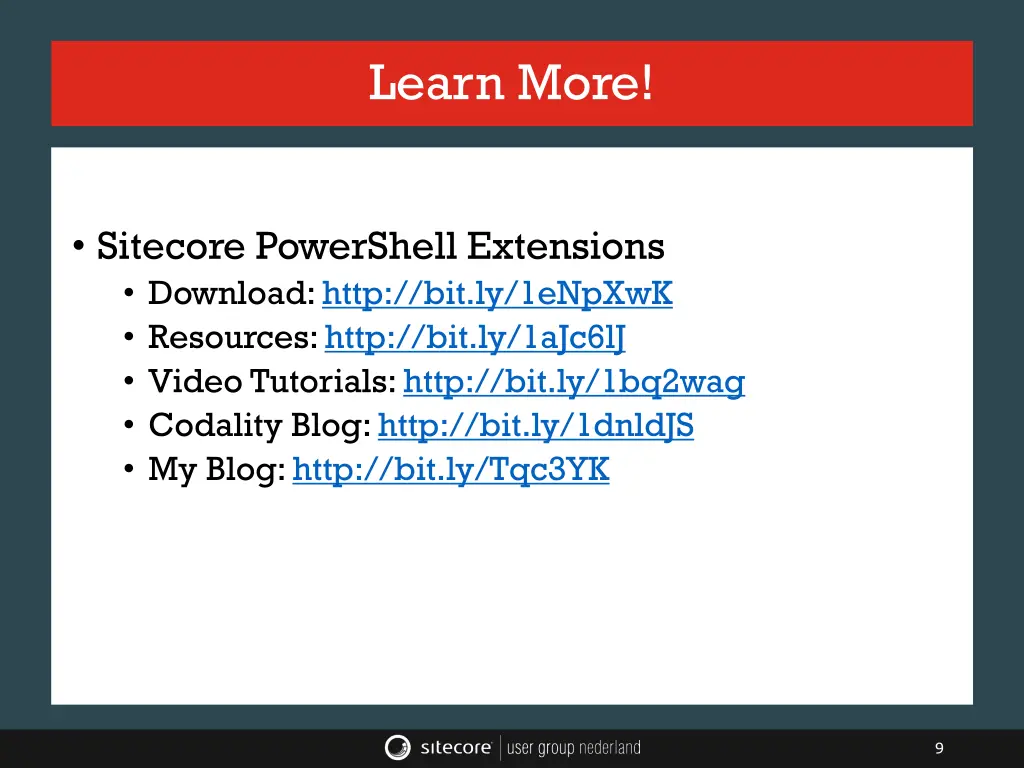 Learn More!

• Sitecore PowerShell Extensions
  • Download: http://bit.ly/1eNpXwK
  • Resources: http://bit.ly/1aJc6lJ
  • Video Tutorials: http://bit.ly/1bq2wag
  • Codality Blog: http://bit.ly/1dnldJS
  • My Blog: http://bit.ly/Tqc3YK

sitecore | user group nederland

9